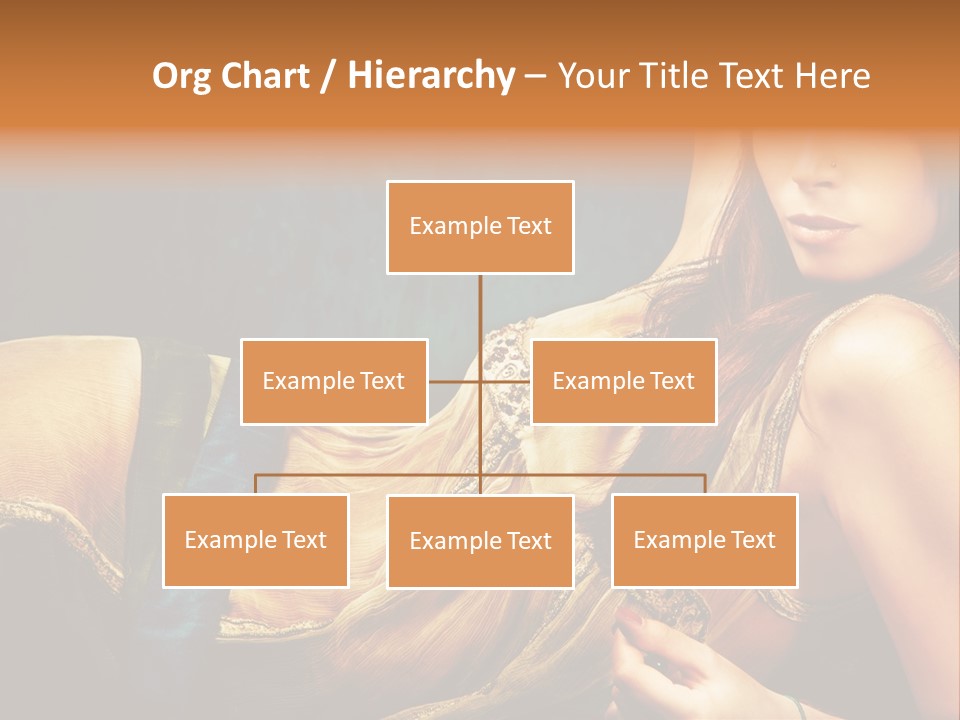 Org Chart / Hierarchy – Your Title Text Here

Example Text

Example Text

Example Text

Example Text

Example Text

Example Text